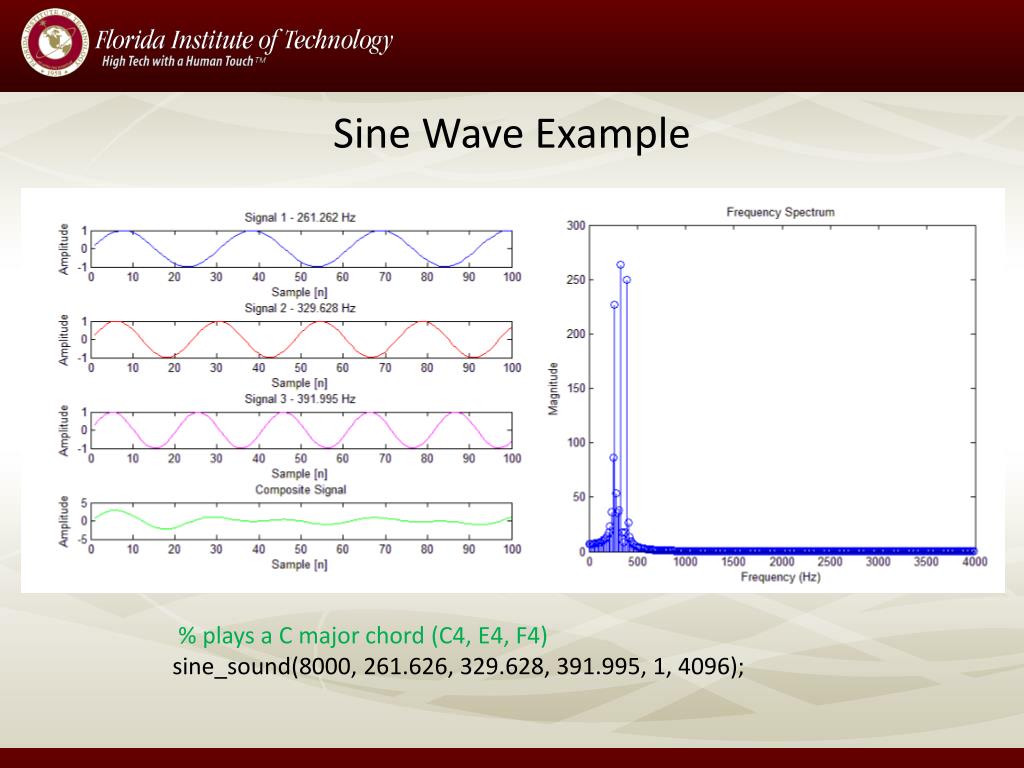 Florida Institute of Technology
High Tech with a Human Touch™

Sine Wave Example

Signal 1 - 261.262 Hz
Amplitude
1
0
-1
0 10 20 30 40 50 60 70 80 90 100
Sample [n]

Signal 2 - 329.628 Hz
Amplitude
1
0
-1
0 10 20 30 40 50 60 70 80 90 100
Sample [n]

Signal 3 - 391.995 Hz
Amplitude
1
0
-1
0 10 20 30 40 50 60 70 80 90 100
Sample [n]

Composite Signal
Amplitude
5
0
-5
0 10 20 30 40 50 60 70 80 90 100
Sample [n]

Frequency Spectrum
Magnitude
300
250
200
150
100
50
0
0 500 1000 1500 2000 2500 3000 3500 4000
Frequency (Hz)

% plays a C major chord (C4, E4, F4)
sine_sound(8000, 261.626, 329.628, 391.995, 1, 4096);